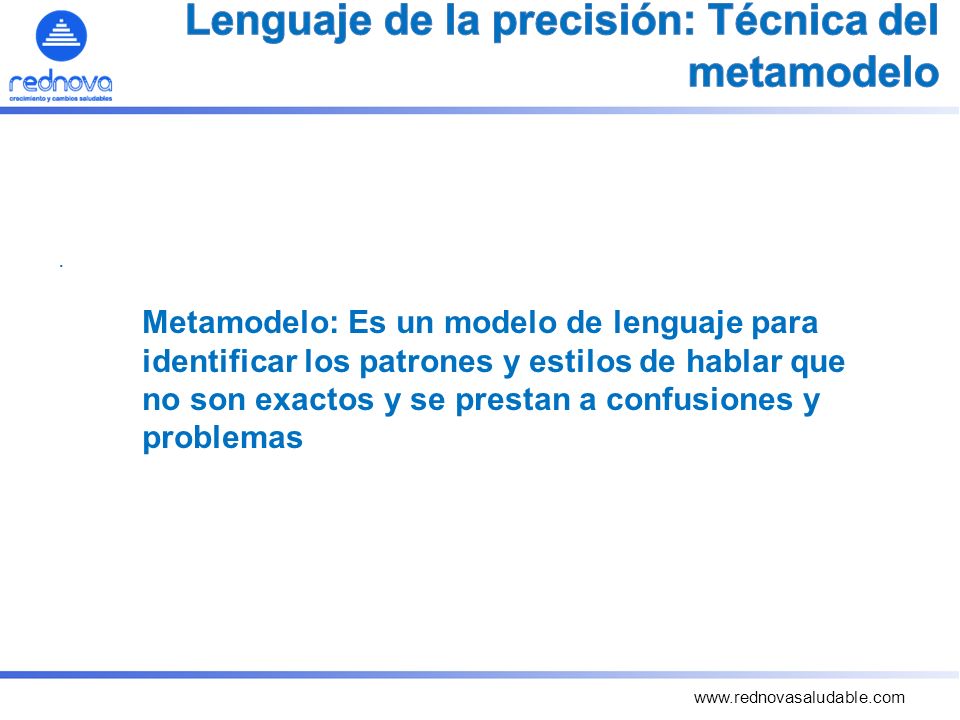 rednova
crecimiento y cambios saludables

Lenguaje de la precisión: Técnica del metamodelo

.

Metamodelo: Es un modelo de lenguaje para identificar los patrones y estilos de hablar que no son exactos y se prestan a confusiones y problemas

www.rednovasaludable.com